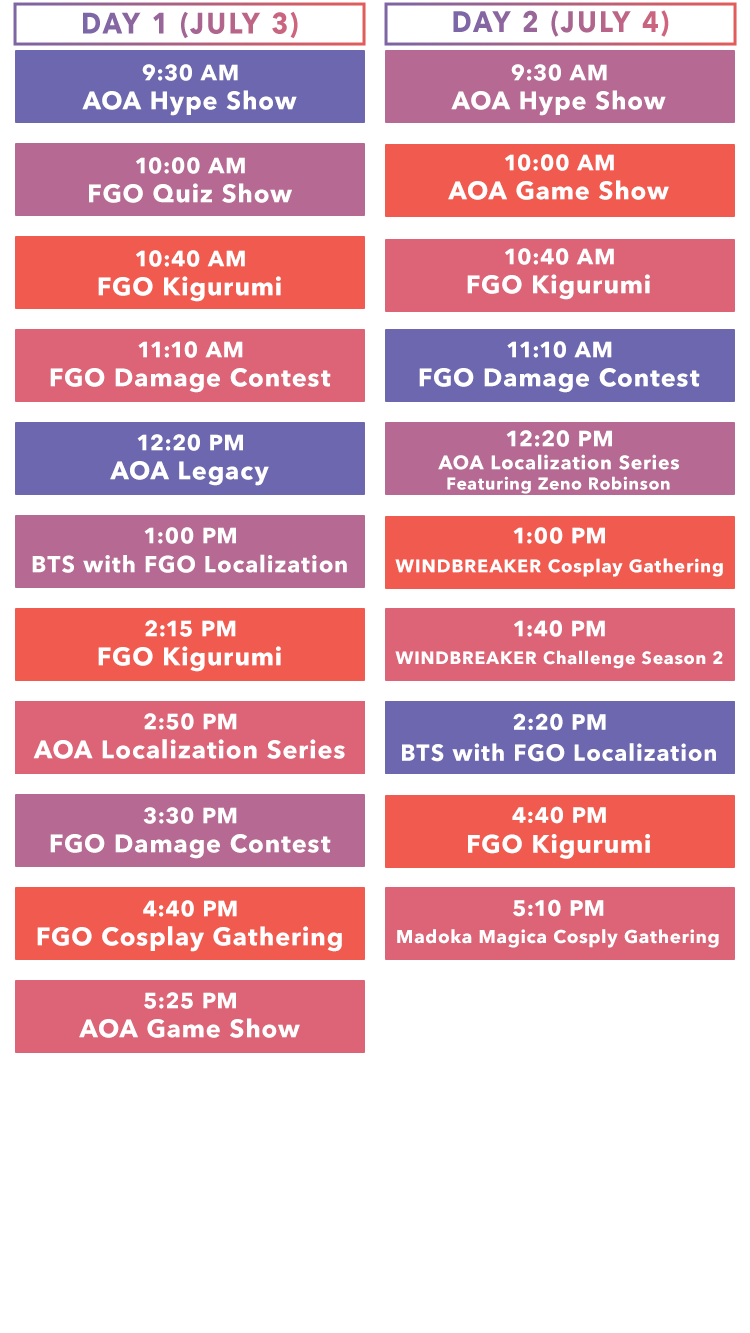 DAY 1 (JULY 3)

9:30 AM
AOA Hype Show

10:00 AM
FGO Quiz Show

10:40 AM
FGO Kigurumi

11:10 AM
FGO Damage Contest

12:20 PM
AOA Legacy

1:00 PM
BTS with FGO Localization

2:15 PM
FGO Kigurumi

2:50 PM
AOA Localization Series

3:30 PM
FGO Damage Contest

4:40 PM
FGO Cosplay Gathering

5:25 PM
AOA Game Show

DAY 2 (JULY 4)

9:30 AM
AOA Hype Show

10:00 AM
AOA Game Show

10:40 AM
FGO Kigurumi

11:10 AM
FGO Damage Contest

12:20 PM
AOA Localization Series
Featuring Zeno Robinson

1:00 PM
WINDBREAKER Cosplay Gathering

1:40 PM
WINDBREAKER Challenge Season 2

2:20 PM
BTS with FGO Localization

4:40 PM
FGO Kigurumi

5:10 PM
Madoka Magica Cosply Gathering